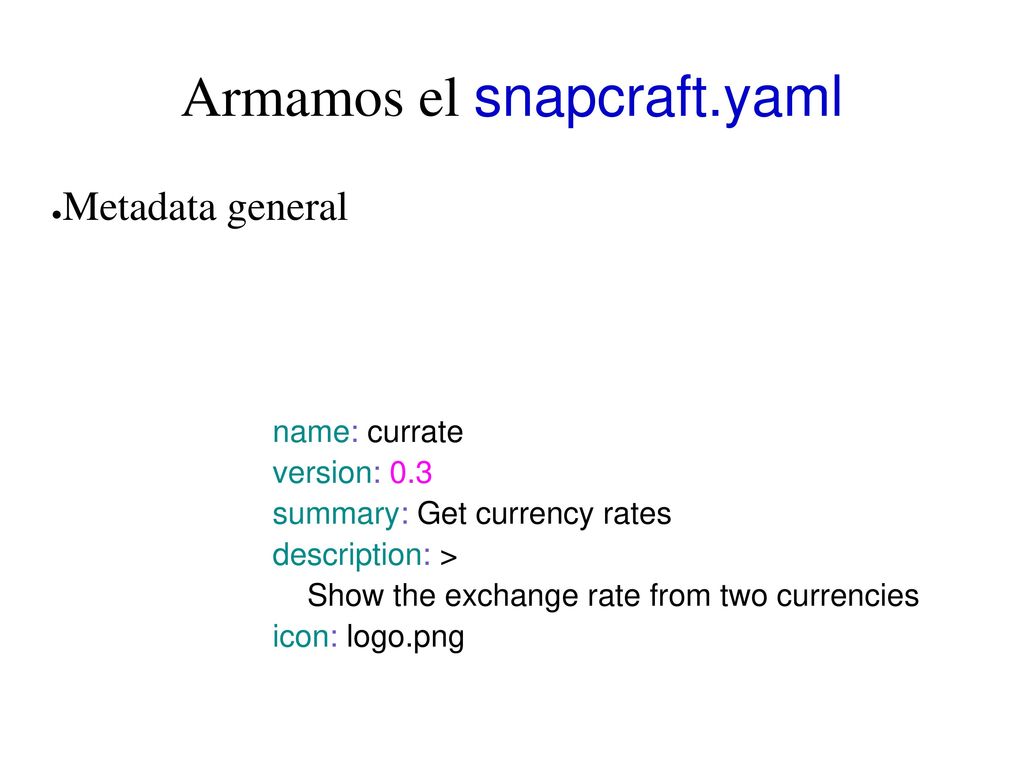 Armamos el snapcraft.yaml

●Metadata general

name: currate
version: 0.3
summary: Get currency rates
description: >
  Show the exchange rate from two currencies
icon: logo.png